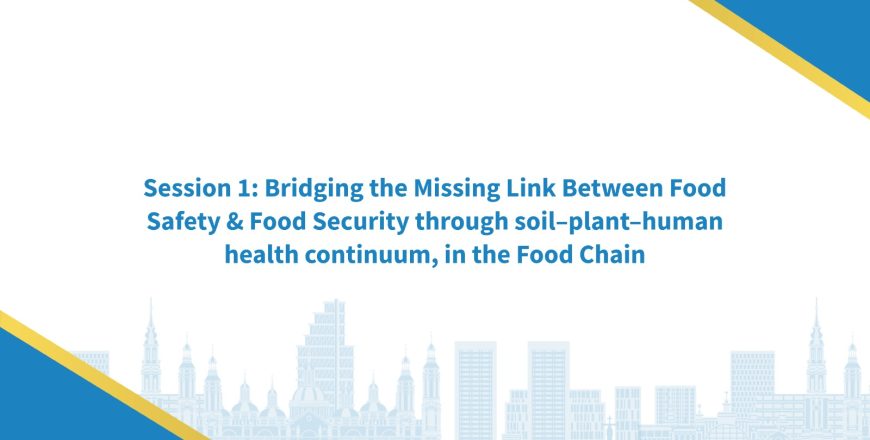 Session 1: Bridging the Missing Link Between Food Safety & Food Security through soil–plant–human health continuum, in the Food Chain